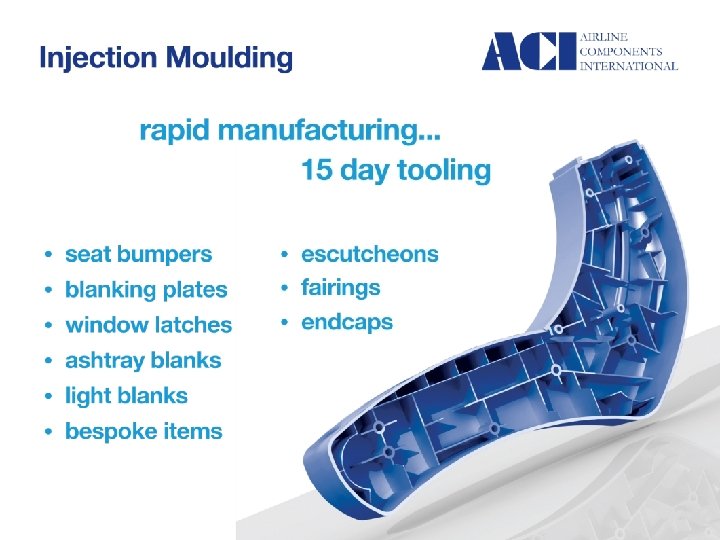 Injection Moulding

ACI AIRLINE COMPONENTS INTERNATIONAL

rapid manufacturing...
15 day tooling

• seat bumpers
• blanking plates
• window latches
• ashtray blanks
• light blanks
• bespoke items

• escutcheons
• fairings
• endcaps